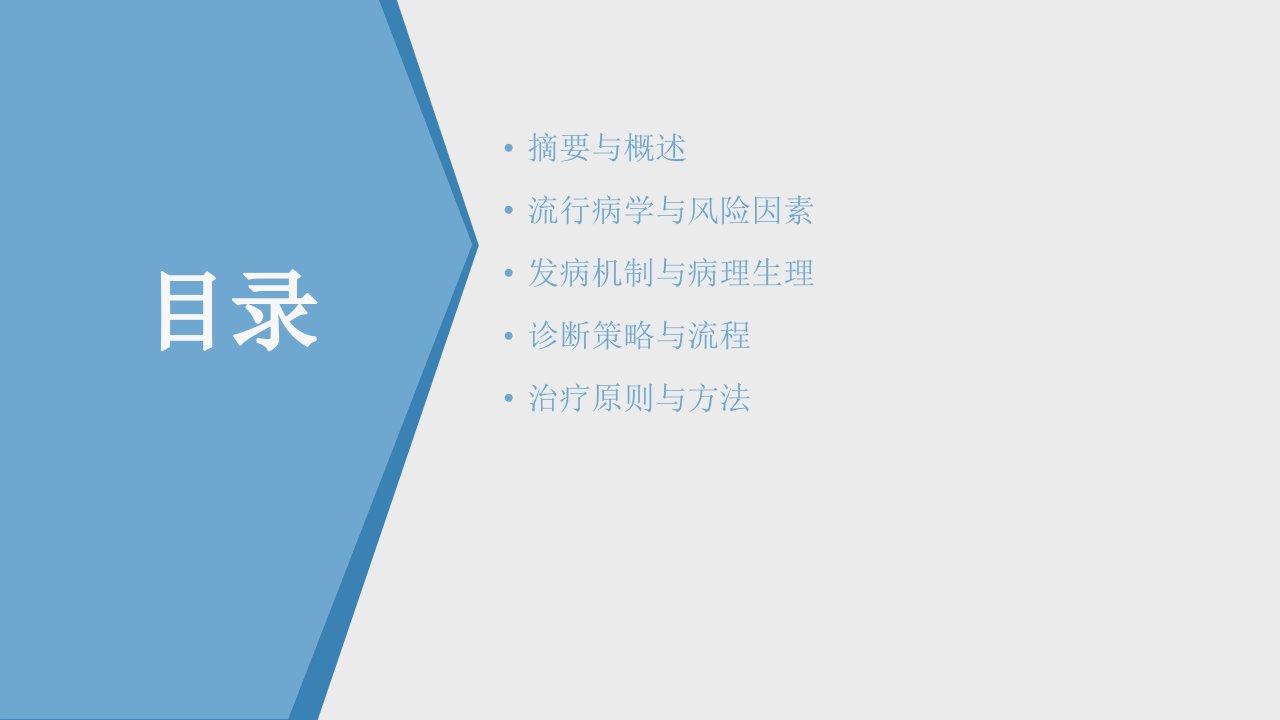 目录

• 摘要与概述
• 流行病学与风险因素
• 发病机制与病理生理
• 诊断策略与流程
• 治疗原则与方法